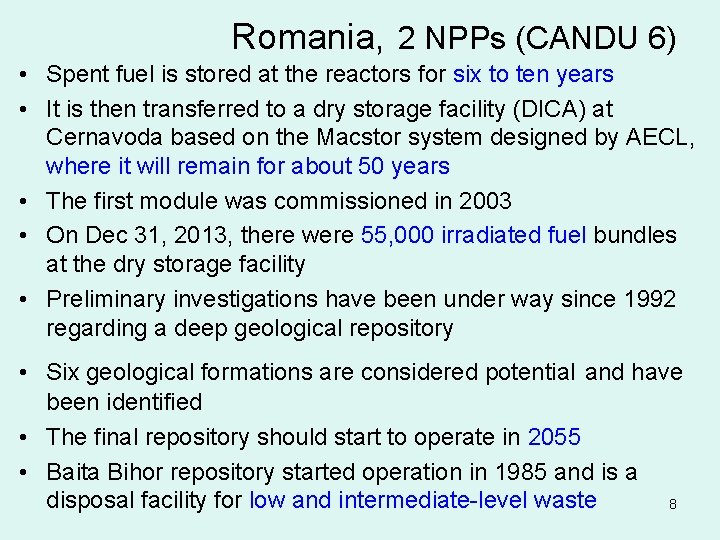 Romania, 2 NPPs (CANDU 6)

• Spent fuel is stored at the reactors for six to ten years

• It is then transferred to a dry storage facility (DICA) at Cernavoda based on the Macstor system designed by AECL, where it will remain for about 50 years

• The first module was commissioned in 2003

• On Dec 31, 2013, there were 55,000 irradiated fuel bundles at the dry storage facility

• Preliminary investigations have been under way since 1992 regarding a deep geological repository

• Six geological formations are considered potential and have been identified

• The final repository should start to operate in 2055

• Baita Bihor repository started operation in 1985 and is a disposal facility for low and intermediate-level waste

8